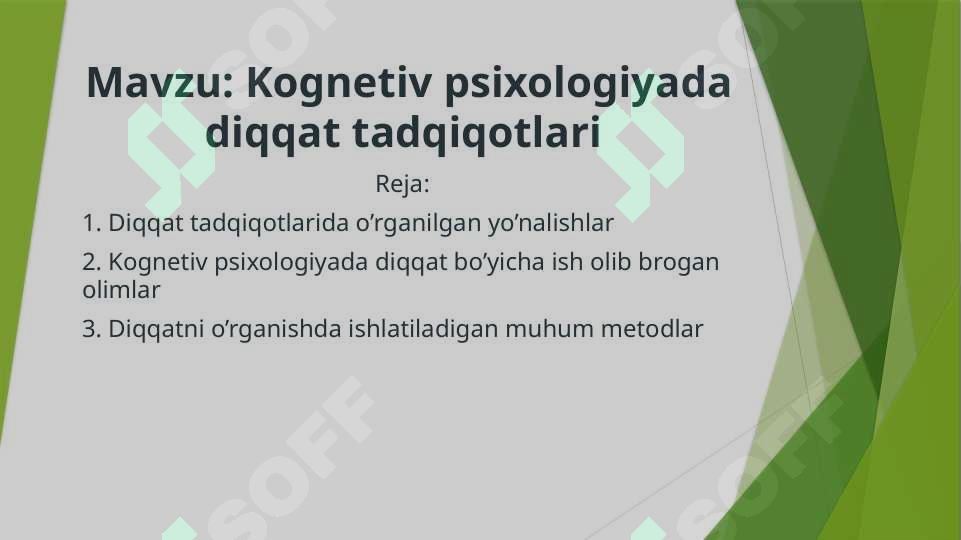 Mavzu: Kognetiv psixologiyada diqqat tadqiqotlari

Reja:

1. Diqqat tadqiqotlarida o’rganilgan yo’nalishlar

2. Kognetiv psixologiyada diqqat bo’yicha ish olib brogan olimlar

3. Diqqatni o’rganishda ishlatiladigan muhum metodlar

SOFF SOFF SOFF SOFF